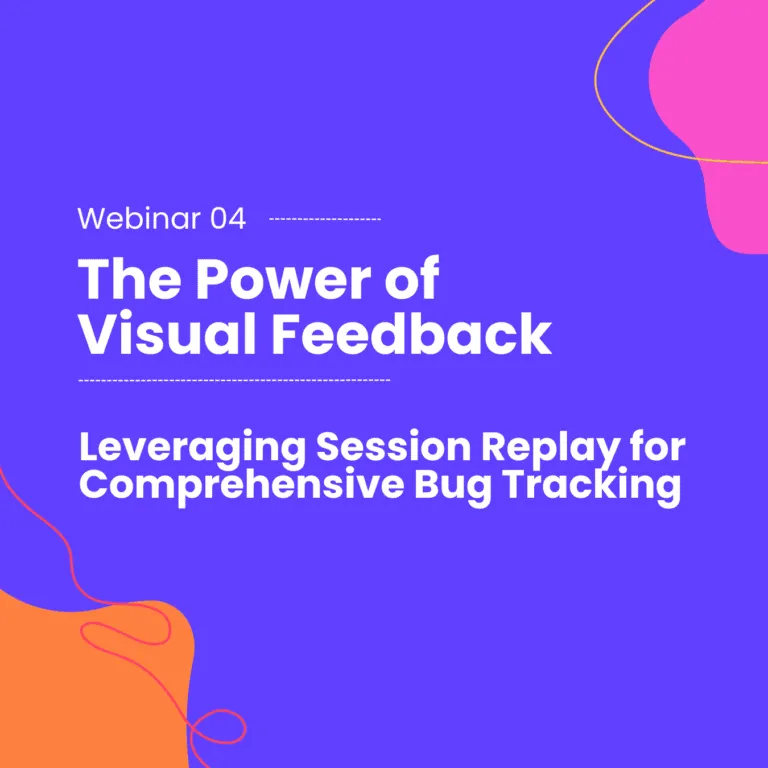 Webinar 04

The Power of Visual Feedback

Leveraging Session Replay for Comprehensive Bug Tracking